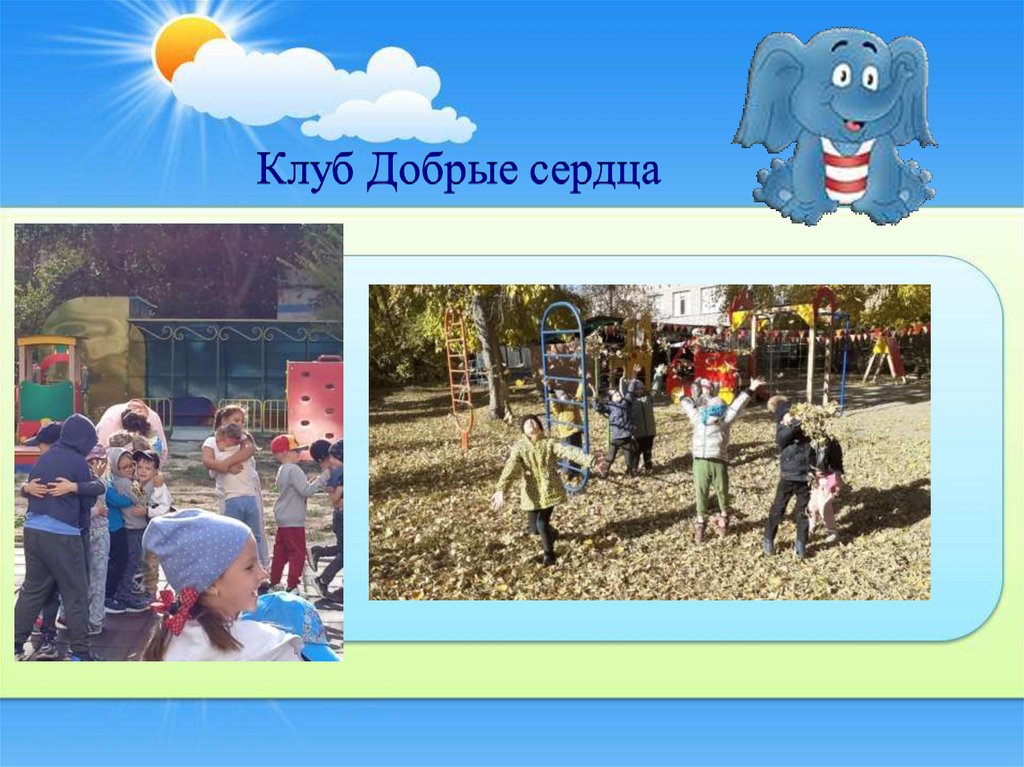 Клуб Добрые сердца